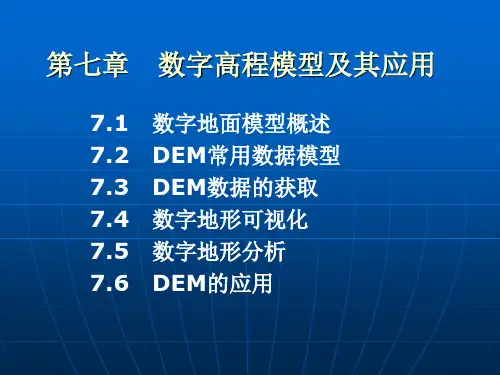 第七章　数字高程模型及其应用

7.1　数字地面模型概述
7.2　DEM常用数据模型
7.3　DEM数据的获取
7.4　数字地形可视化
7.5　数字地形分析
7.6　DEM的应用